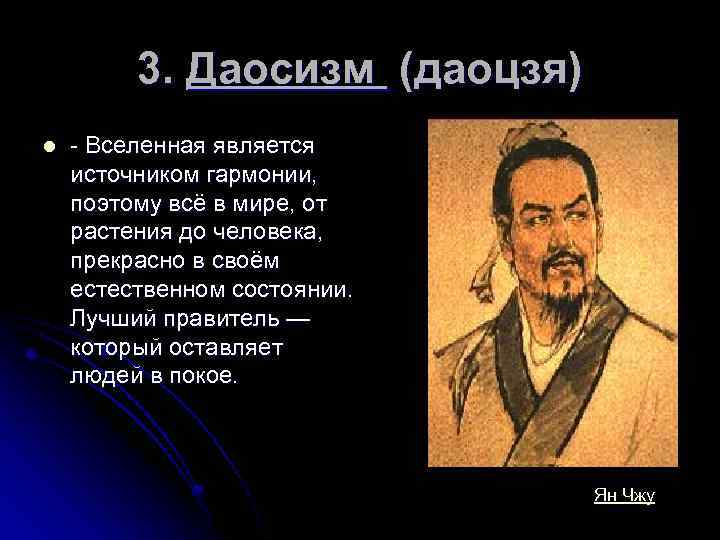 3. Даосизм (даоцзя)

- Вселенная является источником гармонии, поэтому всё в мире, от растения до человека, прекрасно в своём естественном состоянии. Лучший правитель — который оставляет людей в покое.

Ян Чжу